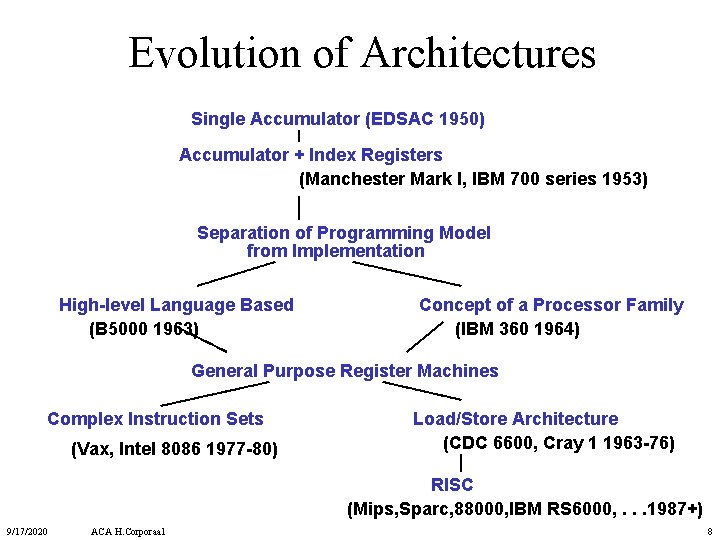 Evolution of Architectures

Single Accumulator (EDSAC 1950)

Accumulator + Index Registers

(Manchester Mark I, IBM 700 series 1953)

Separation of Programming Model from Implementation

High-level Language Based

(B5000 1963)

Concept of a Processor Family

(IBM 360 1964)

General Purpose Register Machines

Complex Instruction Sets

(Vax, Intel 8086 1977-80)

Load/Store Architecture

(CDC 6600, Cray 1 1963-76)

RISC

(Mips,Sparc,88000,IBM RS6000, . . .1987+)

9/17/2020 ACA H.Corporaal 8